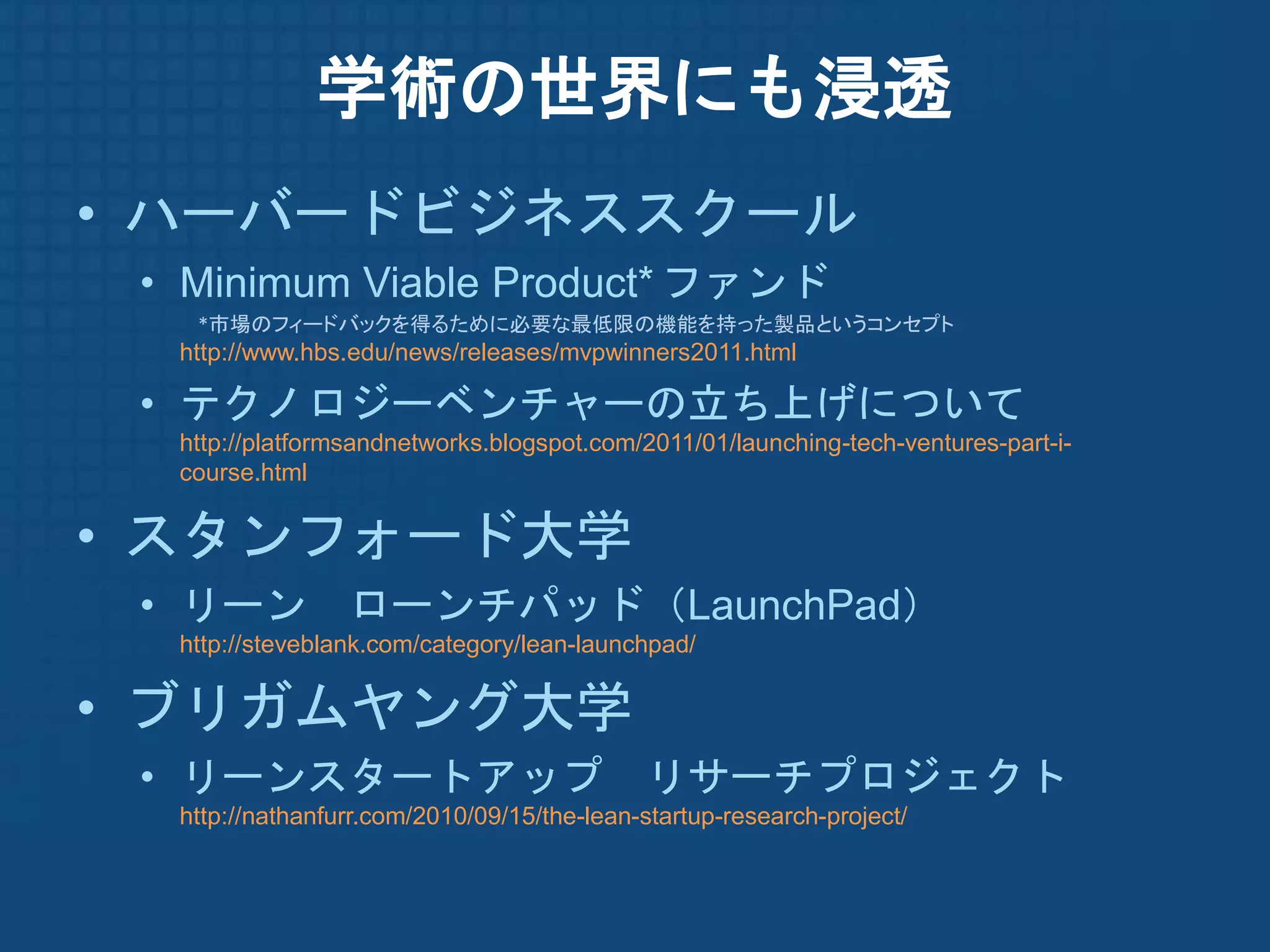 学術の世界にも浸透

• ハーバードビジネススクール
  • Minimum Viable Product* ファンド
    *市場のフィードバックを得るために必要な最低限の機能を持った製品というコンセプト
    http://www.hbs.edu/news/releases/mvpwinners2011.html
  • テクノロジーベンチャーの立ち上げについて
    http://platformsandnetworks.blogspot.com/2011/01/launching-tech-ventures-part-i-course.html
• スタンフォード大学
  • リーン　ローンチパッド（LaunchPad）
    http://steveblank.com/category/lean-launchpad/
• ブリガムヤング大学
  • リーンスタートアップ　リサーチプロジェクト
    http://nathanfurr.com/2010/09/15/the-lean-startup-research-project/